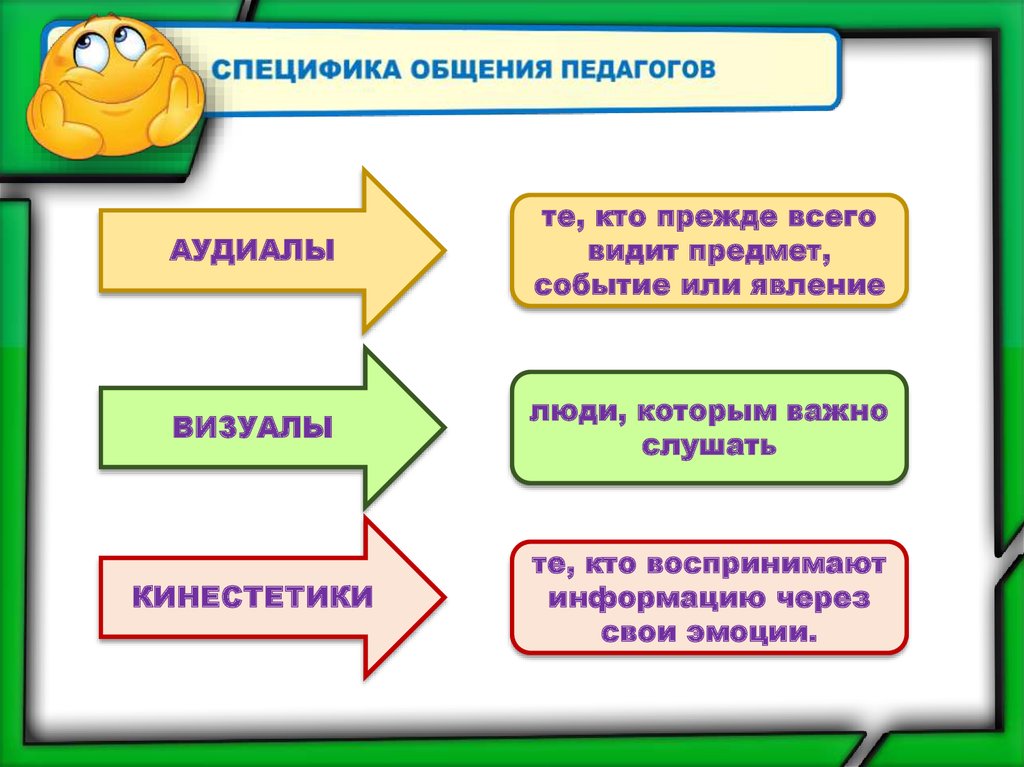 СПЕЦИФИКА ОБЩЕНИЯ ПЕДАГОГОВ

АУДИАЛЫ

те, кто прежде всего видит предмет, событие или явление

ВИЗУАЛЫ

люди, которым важно слушать

КИНЕСТЕТИКИ

те, кто воспринимают информацию через свои эмоции.